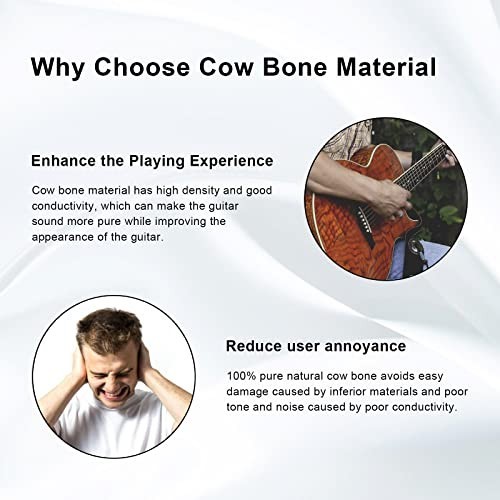 Why Choose Cow Bone Material

Enhance the Playing Experience

Cow bone material has high density and good conductivity, which can make the guitar sound more pure while improving the appearance of the guitar.

Reduce user annoyance

100% pure natural cow bone avoids easy damage caused by inferior materials and poor tone and noise caused by poor conductivity.